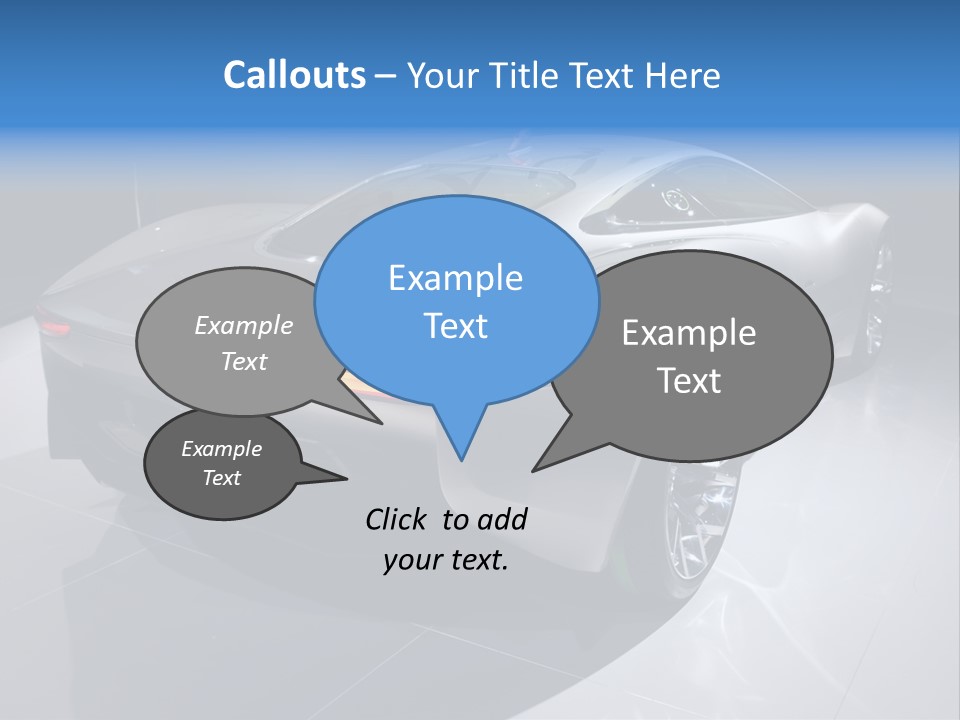 Callouts – Your Title Text Here

Example Text

Example Text

Example Text

Example Text

Click to add your text.